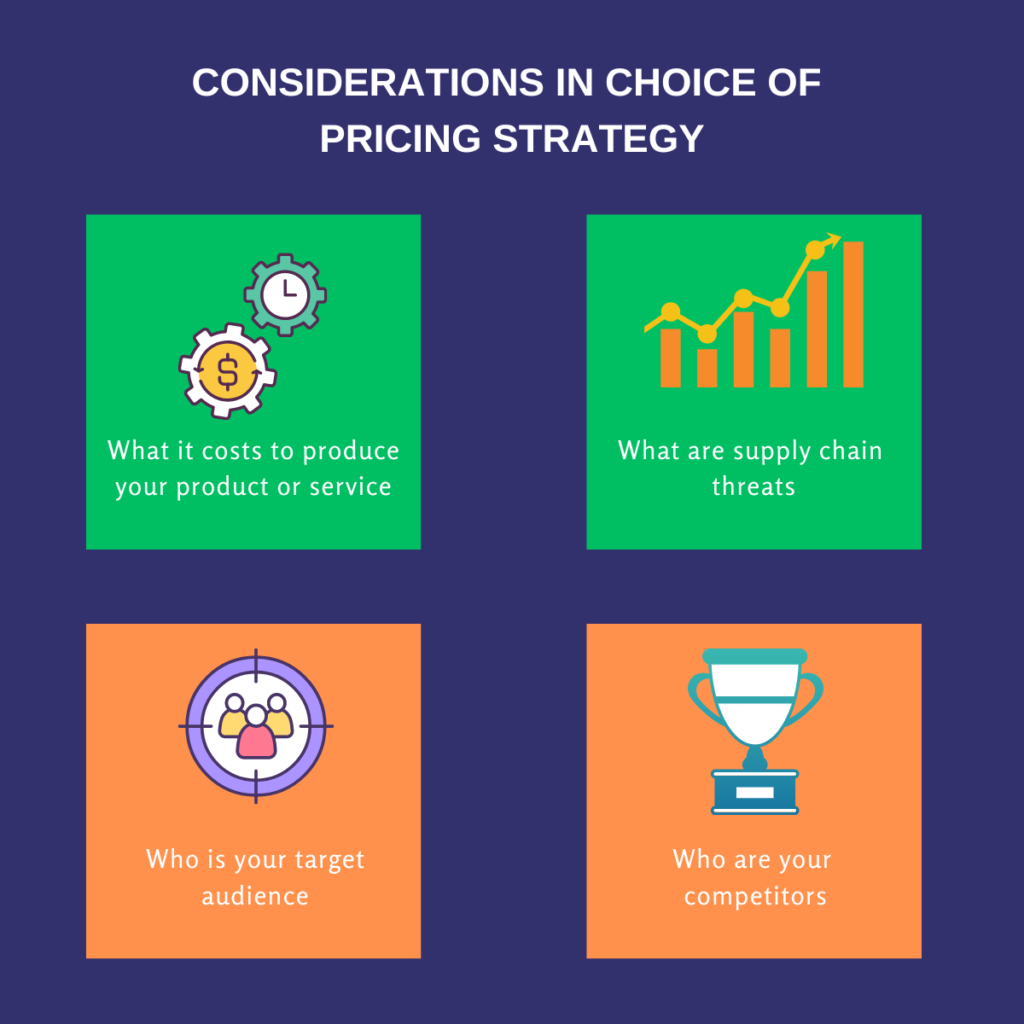 CONSIDERATIONS IN CHOICE OF PRICING STRATEGY

What it costs to produce your product or service

What are supply chain threats

Who is your target audience

Who are your competitors